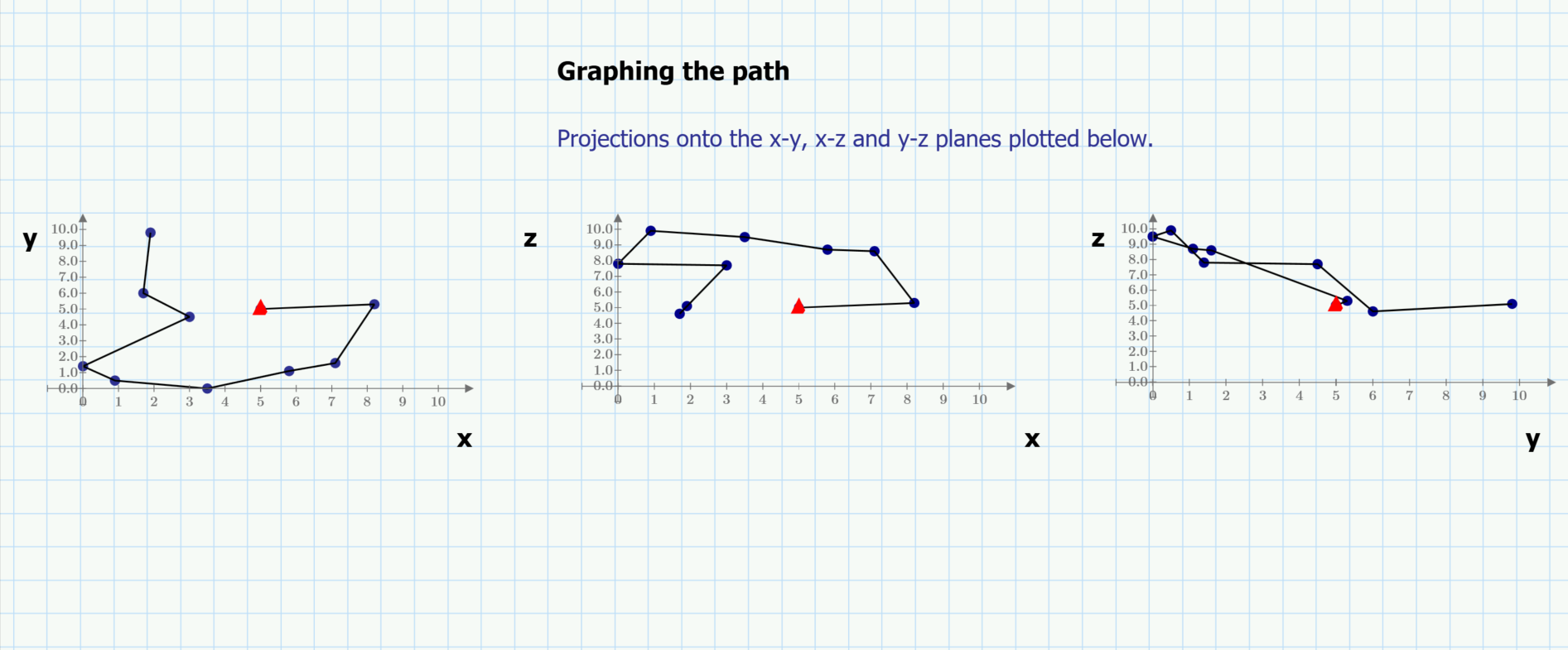 Graphing the path

Projections onto the x-y, x-z and y-z planes plotted below.

y
10.0
9.0
8.0
7.0
6.0
5.0
4.0
3.0
2.0
1.0
0.0
0 1 2 3 4 5 6 7 8 9 10
x

z
10.0
9.0
8.0
7.0
6.0
5.0
4.0
3.0
2.0
1.0
0.0
0 1 2 3 4 5 6 7 8 9 10
x

z
10.0
9.0
8.0
7.0
6.0
5.0
4.0
3.0
2.0
1.0
0.0
0 1 2 3 4 5 6 7 8 9 10
y